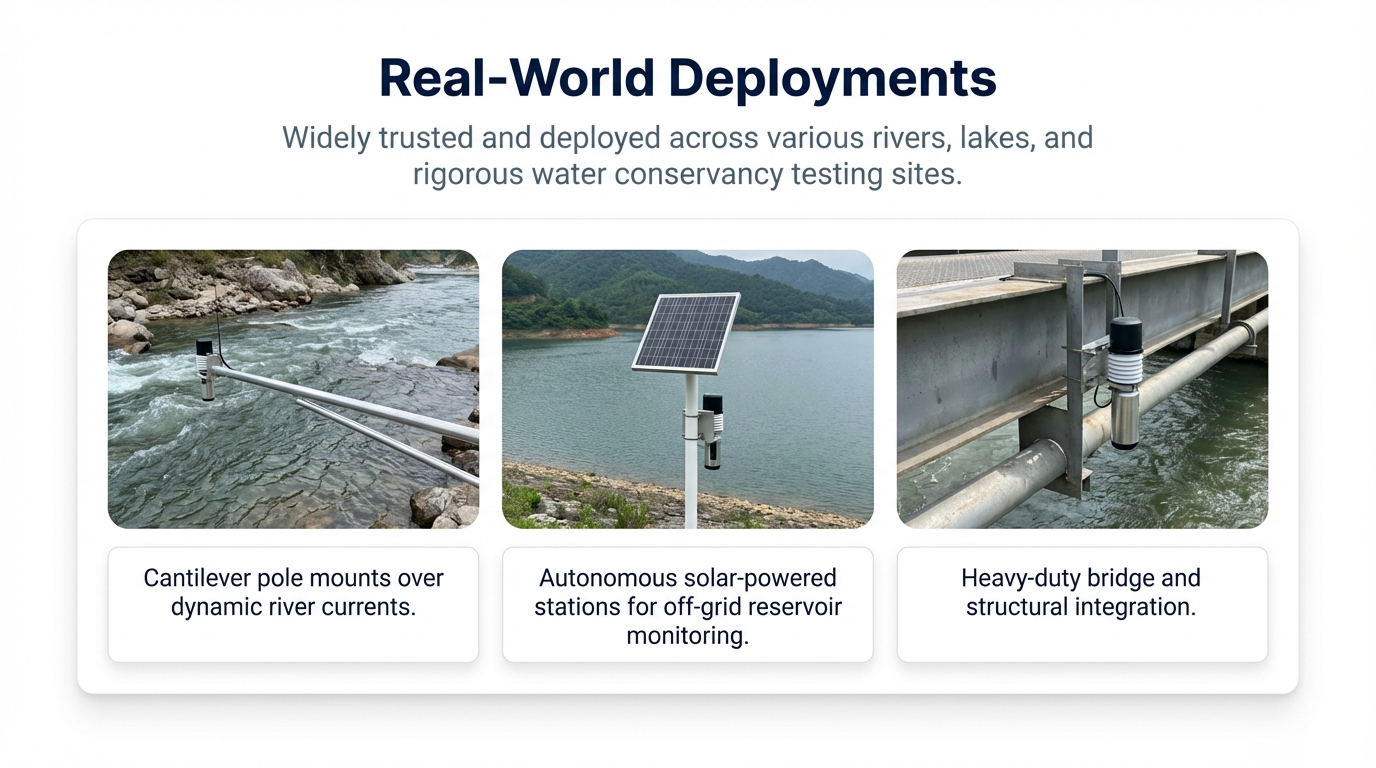 Real-World Deployments

Widely trusted and deployed across various rivers, lakes, and rigorous water conservancy testing sites.

Cantilever pole mounts over dynamic river currents.

Autonomous solar-powered stations for off-grid reservoir monitoring.

Heavy-duty bridge and structural integration.